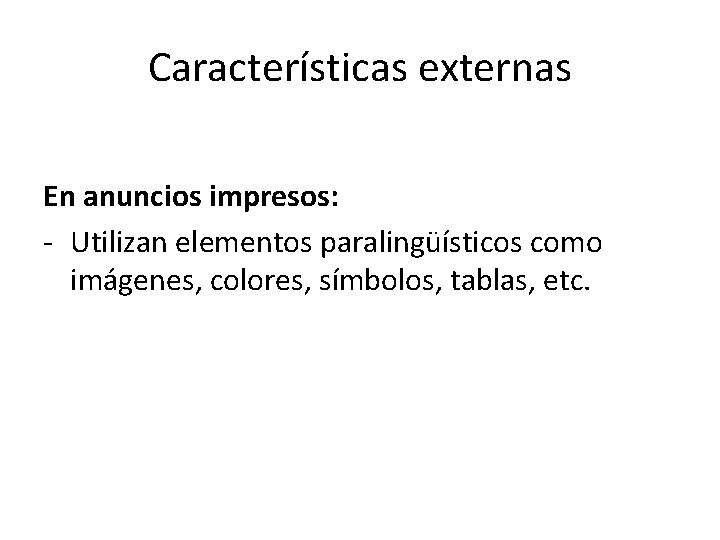 Características externas

En anuncios impresos:

- Utilizan elementos paralingüísticos como imágenes, colores, símbolos, tablas, etc.